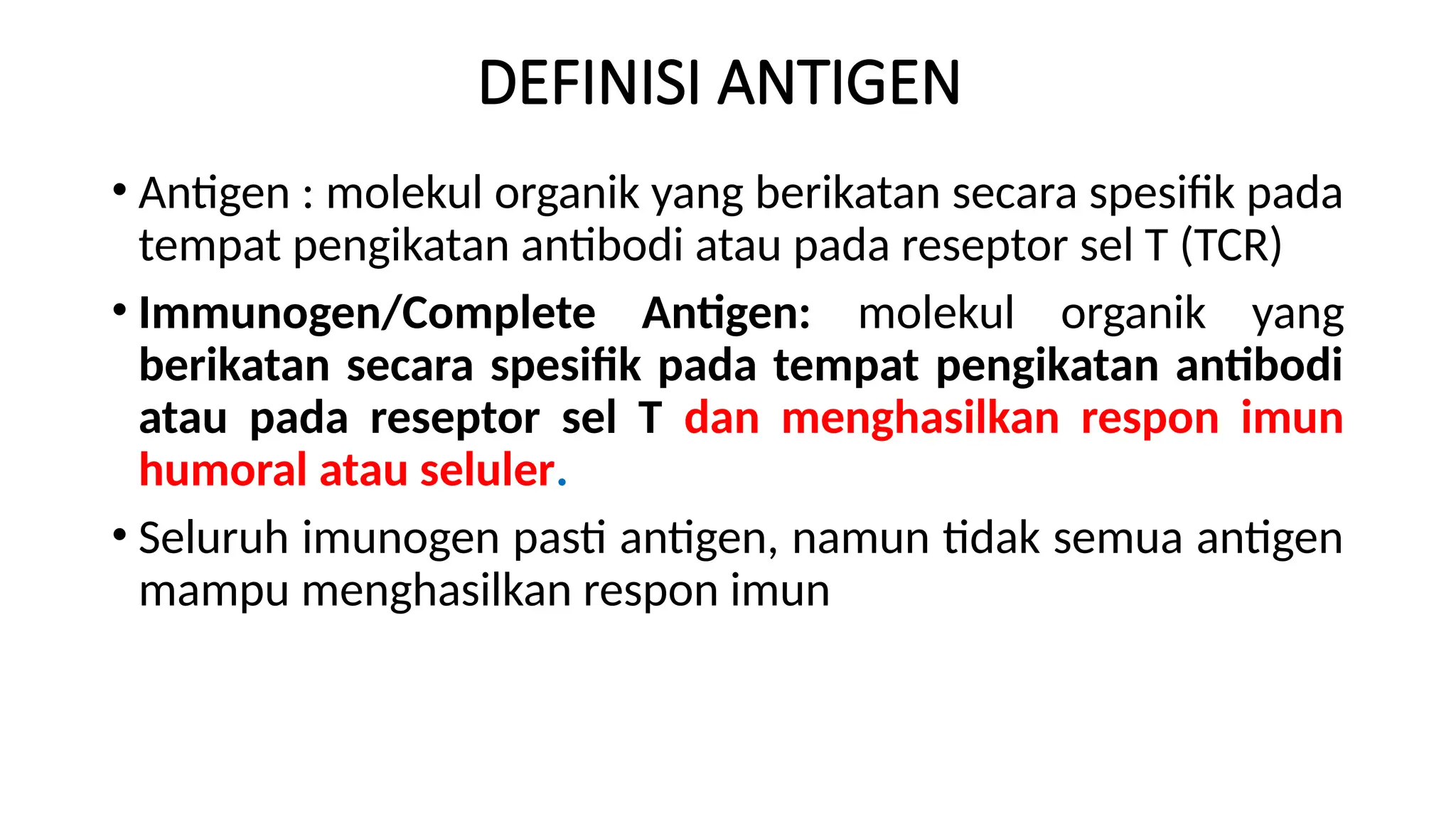 DEFINISI ANTIGEN

• Antigen : molekul organik yang berikatan secara spesifik pada tempat pengikatan antibodi atau pada reseptor sel T (TCR)

• Immunogen/Complete Antigen: molekul organik yang berikatan secara spesifik pada tempat pengikatan antibodi atau pada reseptor sel T dan menghasilkan respon imun humoral atau seluler.

• Seluruh imunogen pasti antigen, namun tidak semua antigen mampu menghasilkan respon imun